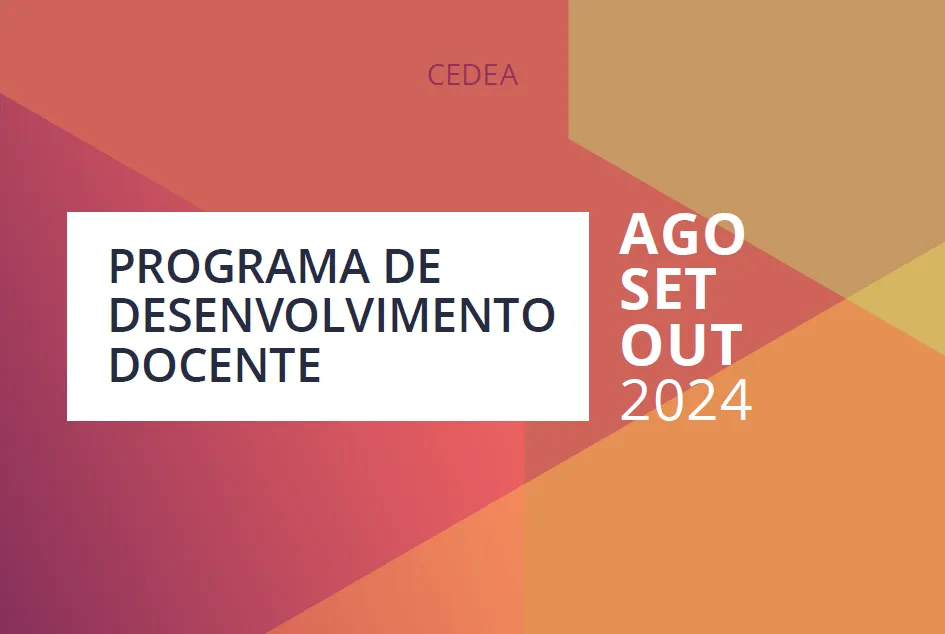 CEDEA

PROGRAMA DE DESENVOLVIMENTO DOCENTE

AGO
SET
OUT
2024